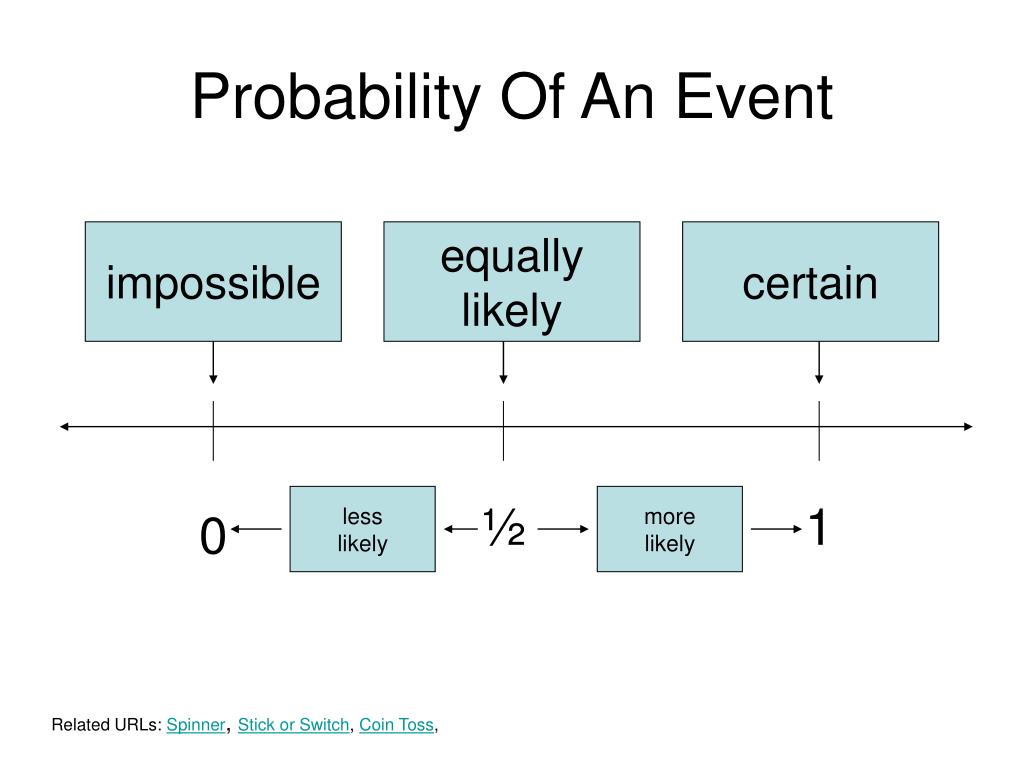 Probability Of An Event

impossible

equally likely

certain

0

less likely

½

more likely

1

Related URLs: Spinner, Stick or Switch, Coin Toss,